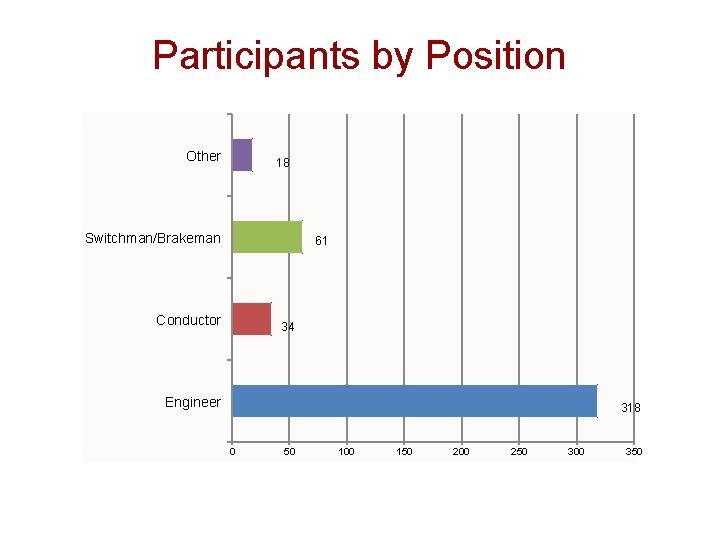 Participants by Position

Other
18
Switchman/Brakeman
61
Conductor
34
Engineer
318

0
50
100
150
200
250
300
350